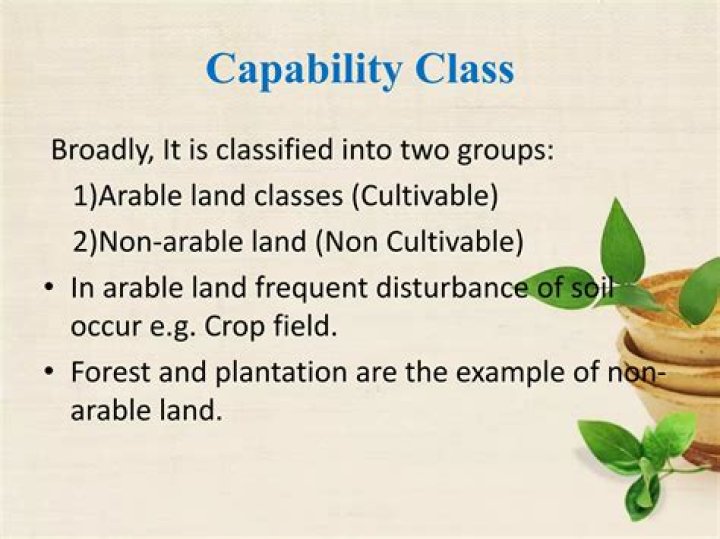 Capability Class

Broadly, It is classified into two groups:

1)Arable land classes (Cultivable)

2)Non-arable land (Non Cultivable)

• In arable land frequent disturbance of soil occur e.g. Crop field.

• Forest and plantation are the example of non-arable land.